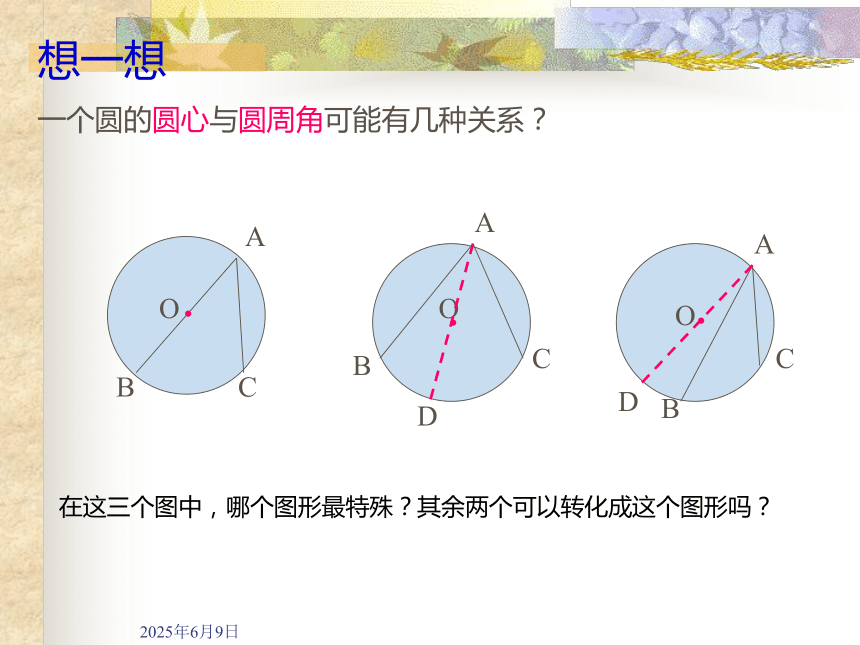 想一想

一个圆的圆心与圆周角可能有几种关系？

A
O
B
C

A
O
B
C
D

A
O
C
D
B

在这三个图中，哪个图形最特殊？其余两个可以转化成这个图形吗？

2025年6月9日